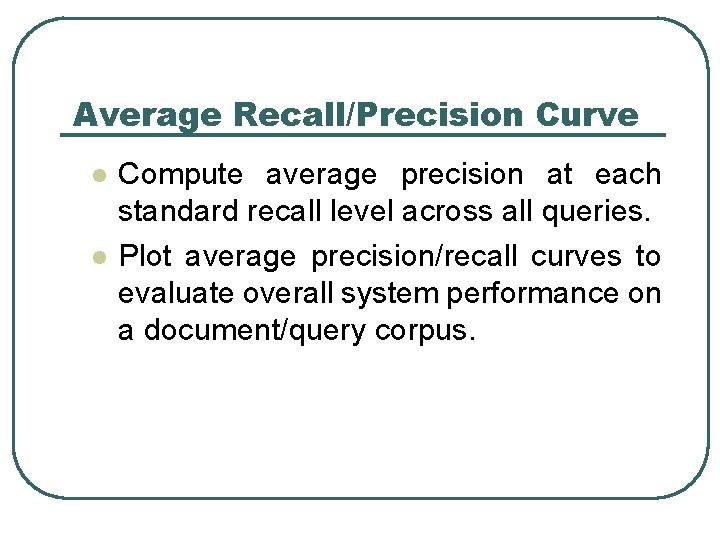 Average Recall/Precision Curve

- Compute average precision at each standard recall level across all queries.
- Plot average precision/recall curves to evaluate overall system performance on a document/query corpus.